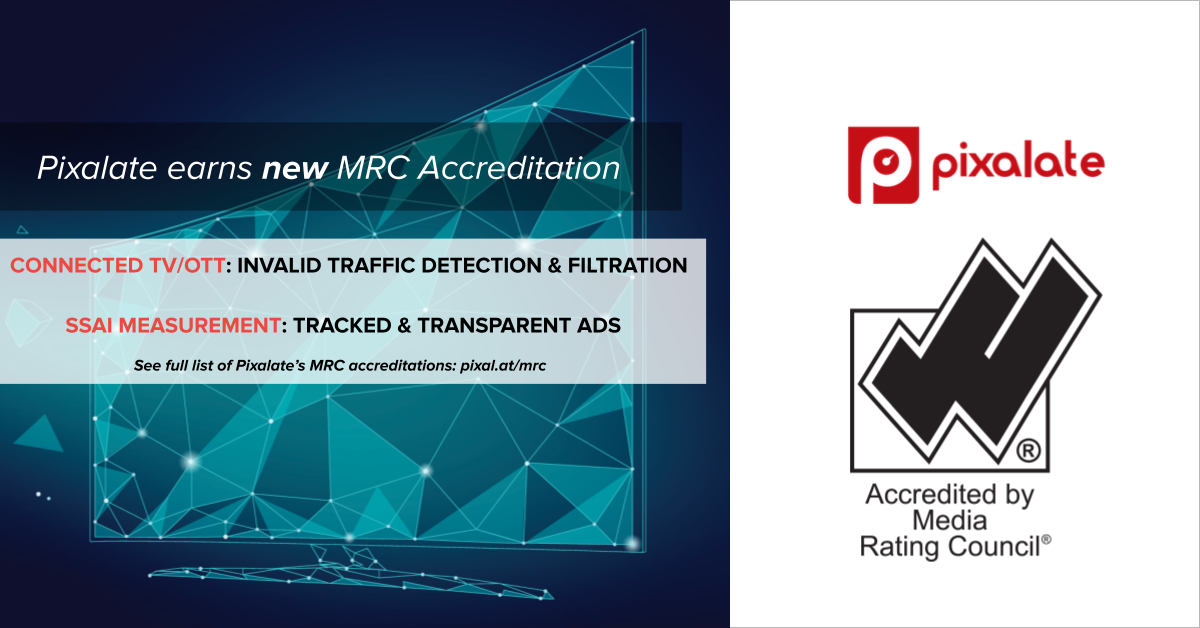 Pixalate earns new MRC Accreditation

CONNECTED TV/OTT: INVALID TRAFFIC DETECTION & FILTRATION

SSAI MEASUREMENT: TRACKED & TRANSPARENT ADS

See full list of Pixalate's MRC accreditations: pixal.at/mrc

pixalate

®

Accredited by Media Rating Council®